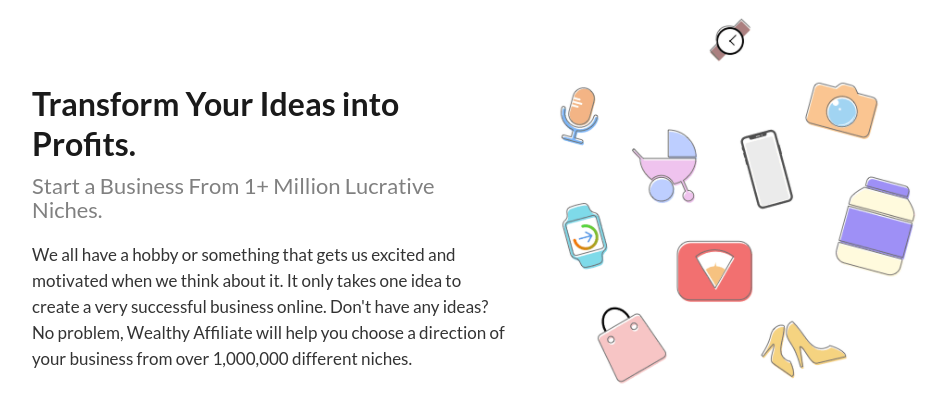 Transform Your Ideas into Profits.

Start a Business From 1+ Million Lucrative Niches.

We all have a hobby or something that gets us excited and motivated when we think about it. It only takes one idea to create a very successful business online. Don't have any ideas? No problem, Wealthy Affiliate will help you choose a direction of your business from over 1,000,000 different niches.